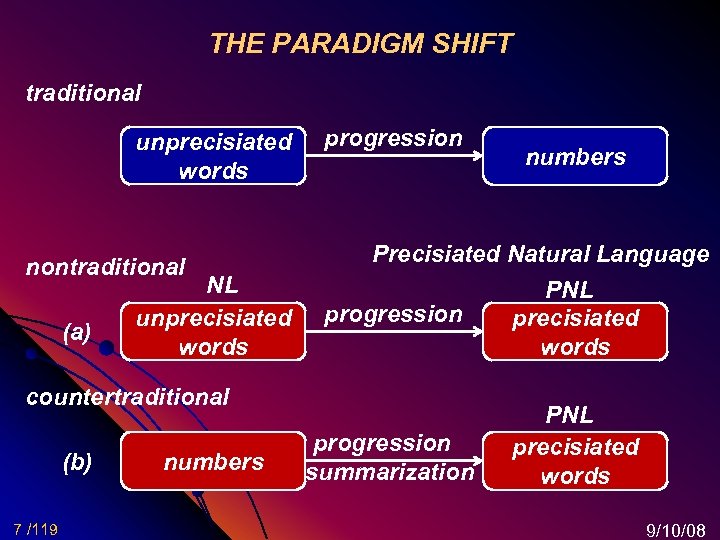 THE PARADIGM SHIFT

traditional

unprecisiated words

progression

numbers

Precisiated Natural Language

nontraditional

NL

PNL

(a)

unprecisiated words

progression

precisiated words

countertraditional

PNL

(b)

numbers

progression

summarization

precisiated words

7 /119

9/10/08